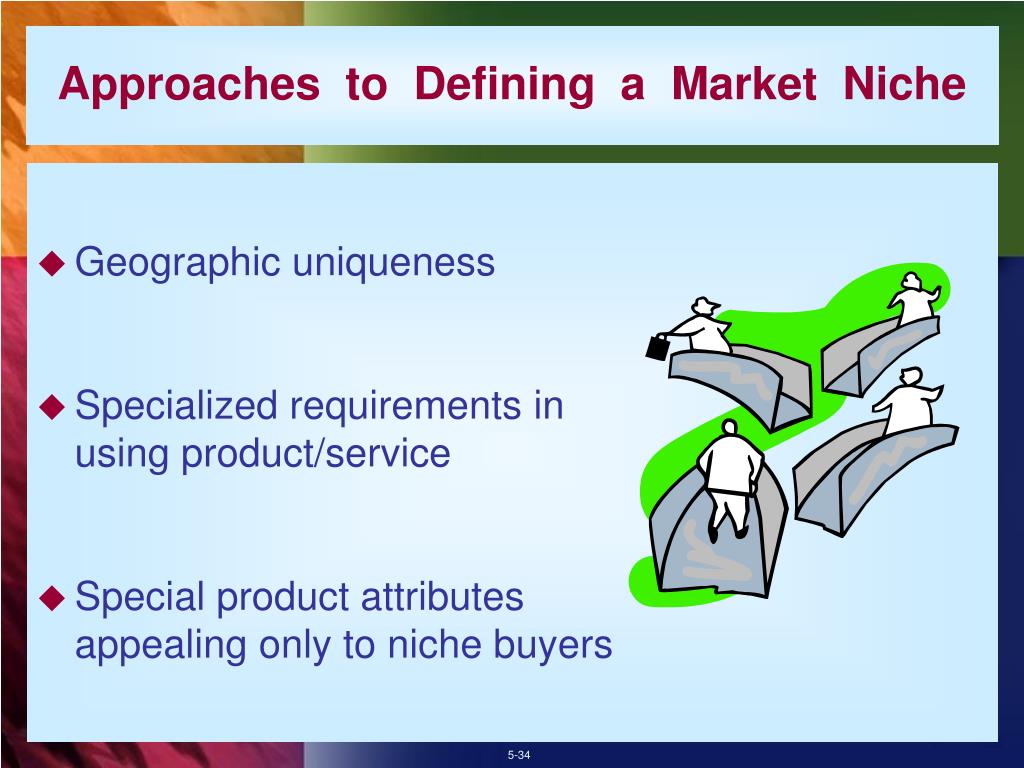 Approaches to Defining a Market Niche

◆ Geographic uniqueness

◆ Specialized requirements in using product/service

◆ Special product attributes appealing only to niche buyers

5-34